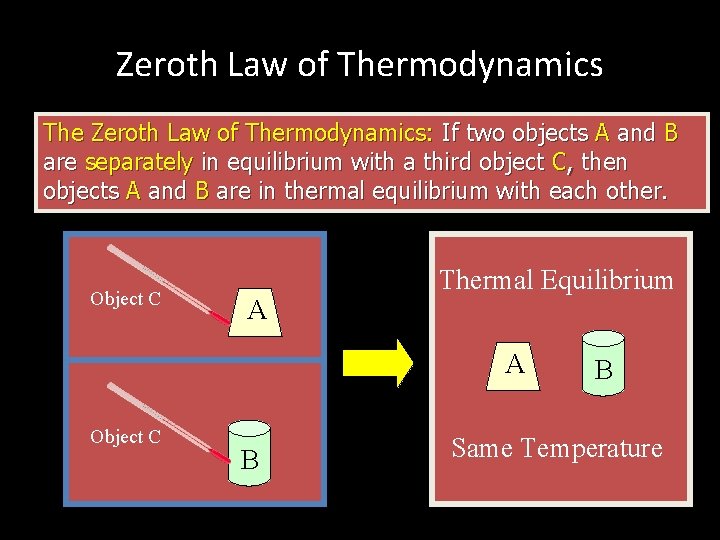 Zeroth Law of Thermodynamics

The Zeroth Law of Thermodynamics: If two objects A and B are separately in equilibrium with a third object C, then objects A and B are in thermal equilibrium with each other.

Object C

A

Object C

B

Thermal Equilibrium

A

B

Same Temperature